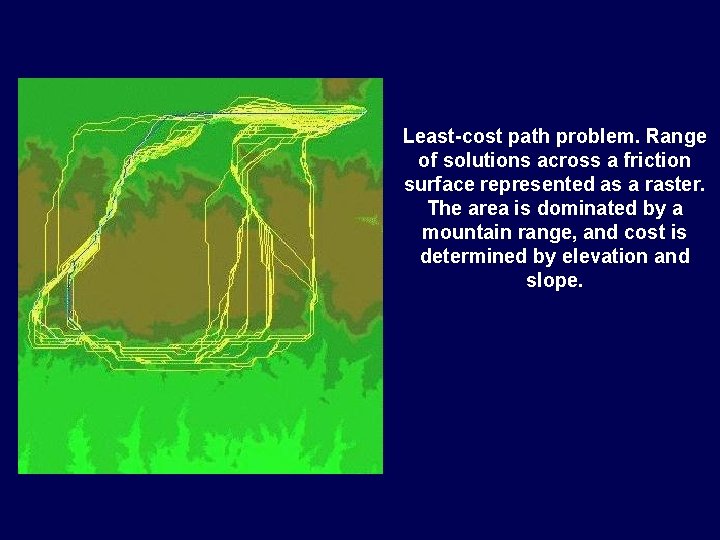 Least-cost path problem. Range of solutions across a friction surface represented as a raster. The area is dominated by a mountain range, and cost is determined by elevation and slope.